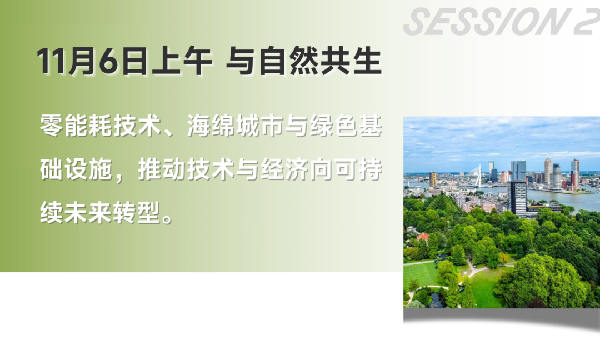 SESSION 2

11月6日上午 与自然共生

零能耗技术、海绵城市与绿色基础设施，推动技术与经济向可持续未来转型。